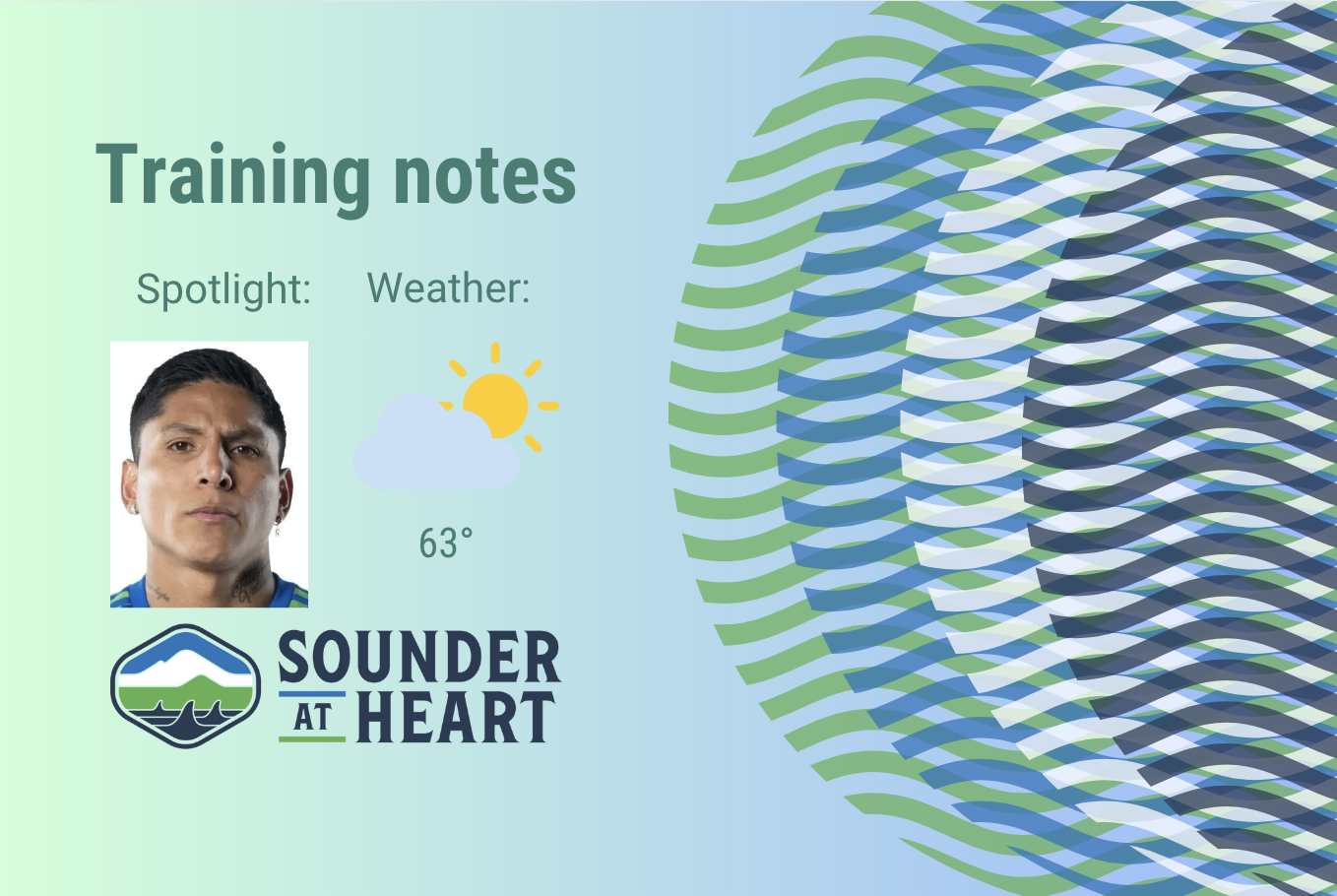 Training notes

Spotlight:

Weather:

63°

SOUNDER AT HEART